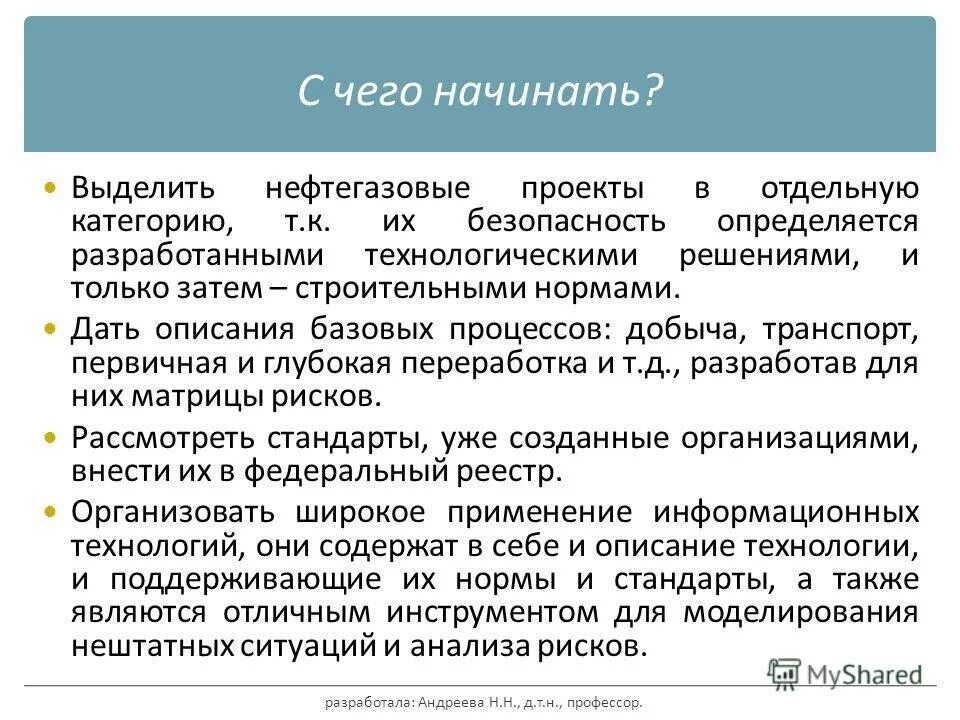 С чего начинать?

• Выделить нефтегазовые проекты в отдельную категорию, т.к. их безопасность определяется разработанными технологическими решениями, и только затем – строительными нормами.

• Дать описания базовых процессов: добыча, транспорт, первичная и глубокая переработка и т.д., разработав для них матрицы рисков.

• Рассмотреть стандарты, уже созданные организациями, внести их в федеральный реестр.

• Организовать широкое применение информационных технологий, они содержат в себе и описание технологии, и поддерживающие их нормы и стандарты, а также являются отличным инструментом для моделирования нештатных ситуаций и анализа рисков.

MyShared

разработала: Андреева Н.Н., д.т.н., профессор.